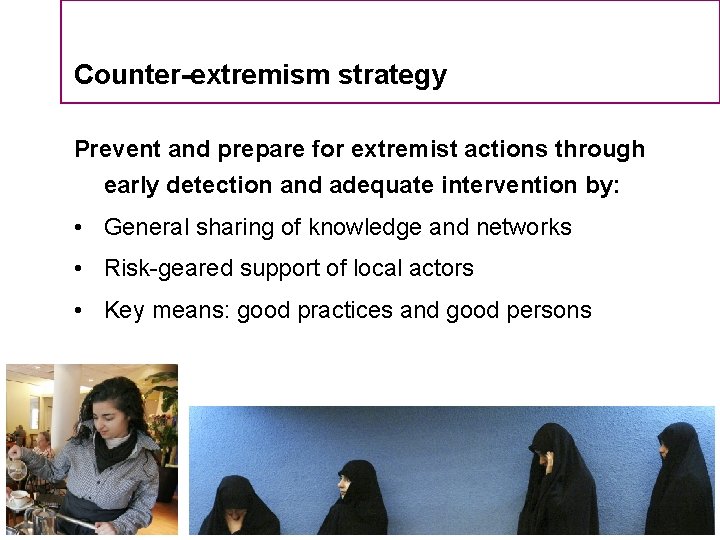 Counter-extremism strategy

Prevent and prepare for extremist actions through early detection and adequate intervention by:

• General sharing of knowledge and networks
• Risk-geared support of local actors
• Key means: good practices and good persons